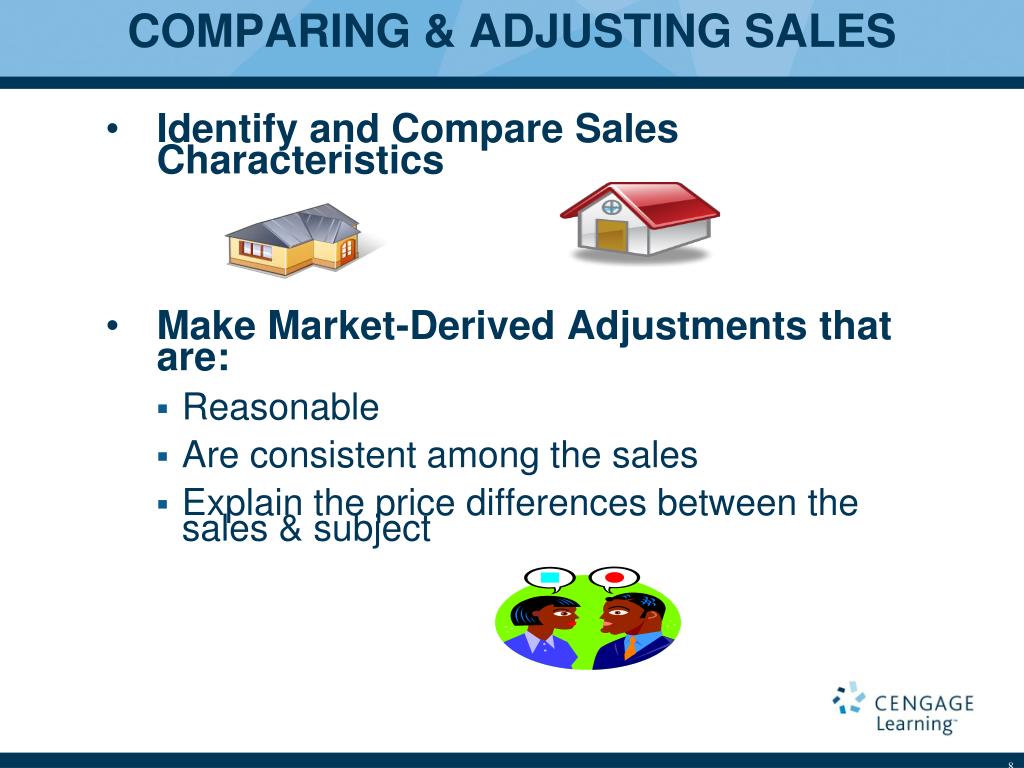 COMPARING & ADJUSTING SALES

• Identify and Compare Sales Characteristics

• Make Market-Derived Adjustments that are:
  ▪ Reasonable
  ▪ Are consistent among the sales
  ▪ Explain the price differences between the sales & subject

CENGAGE Learning™

8